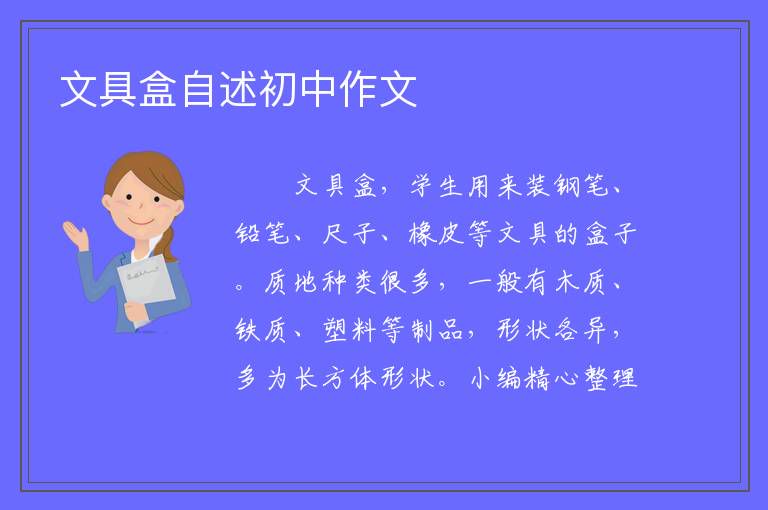 文具盒自述初中作文

文具盒，学生用来装钢笔、铅笔、尺子、橡皮等文具的盒子。质地种类很多，一般有木质、铁质、塑料等制品，形状各异，多为长方体形状。小编精心整理